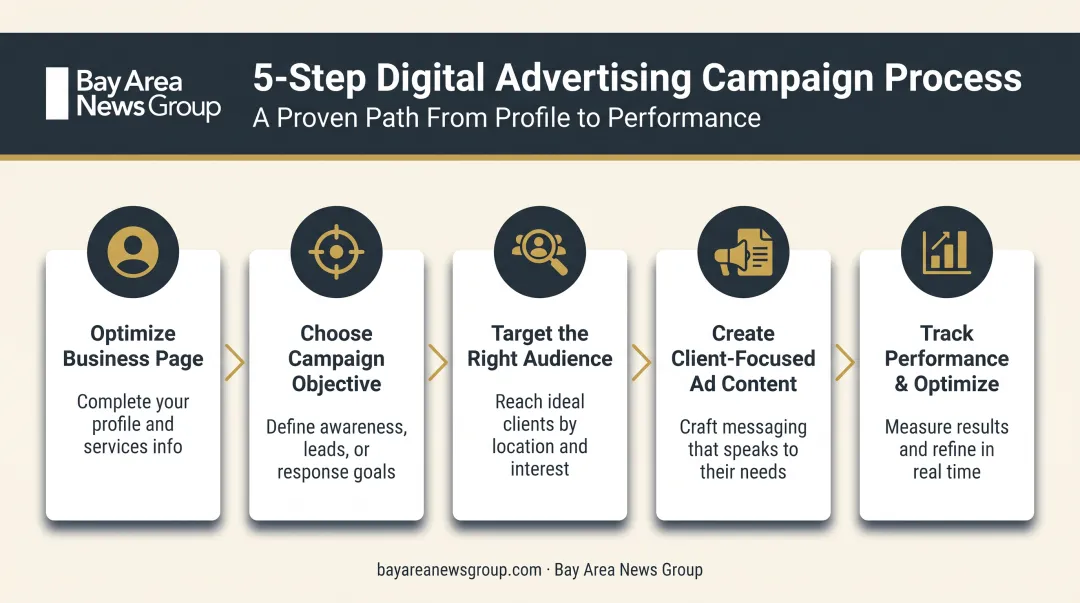 Bay Area News Group

5-Step Digital Advertising Campaign Process

A Proven Path From Profile to Performance

Optimize Business Page

Complete your profile and services info

Choose Campaign Objective

Define awareness, leads, or response goals

Target the Right Audience

Reach ideal clients by location and interest

Create Client-Focused Ad Content

Craft messaging that speaks to their needs

Track Performance & Optimize

Measure results and refine in real time

bayareanewsgroup.com · Bay Area News Group